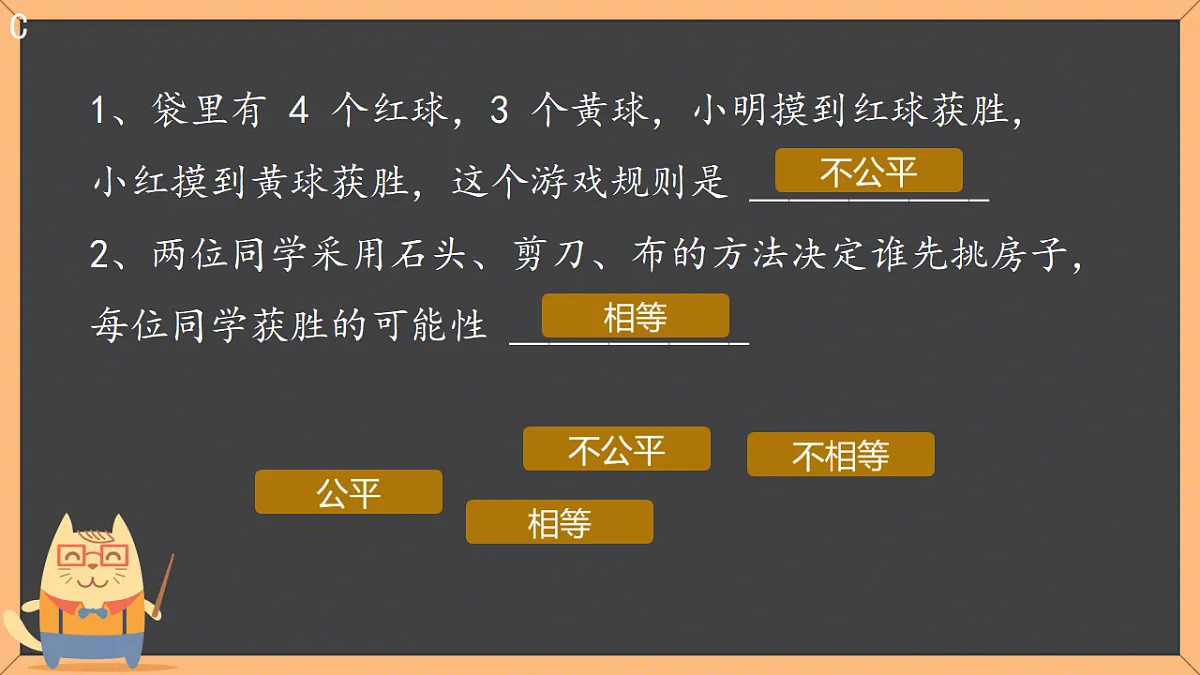 C

1、袋里有 4 个红球，3 个黄球，小明摸到红球获胜，小红摸到黄球获胜，这个游戏规则是 不公平

2、两位同学采用石头、剪刀、布的方法决定谁先挑房子，每位同学获胜的可能性 相等

不公平

不相等

公平

相等